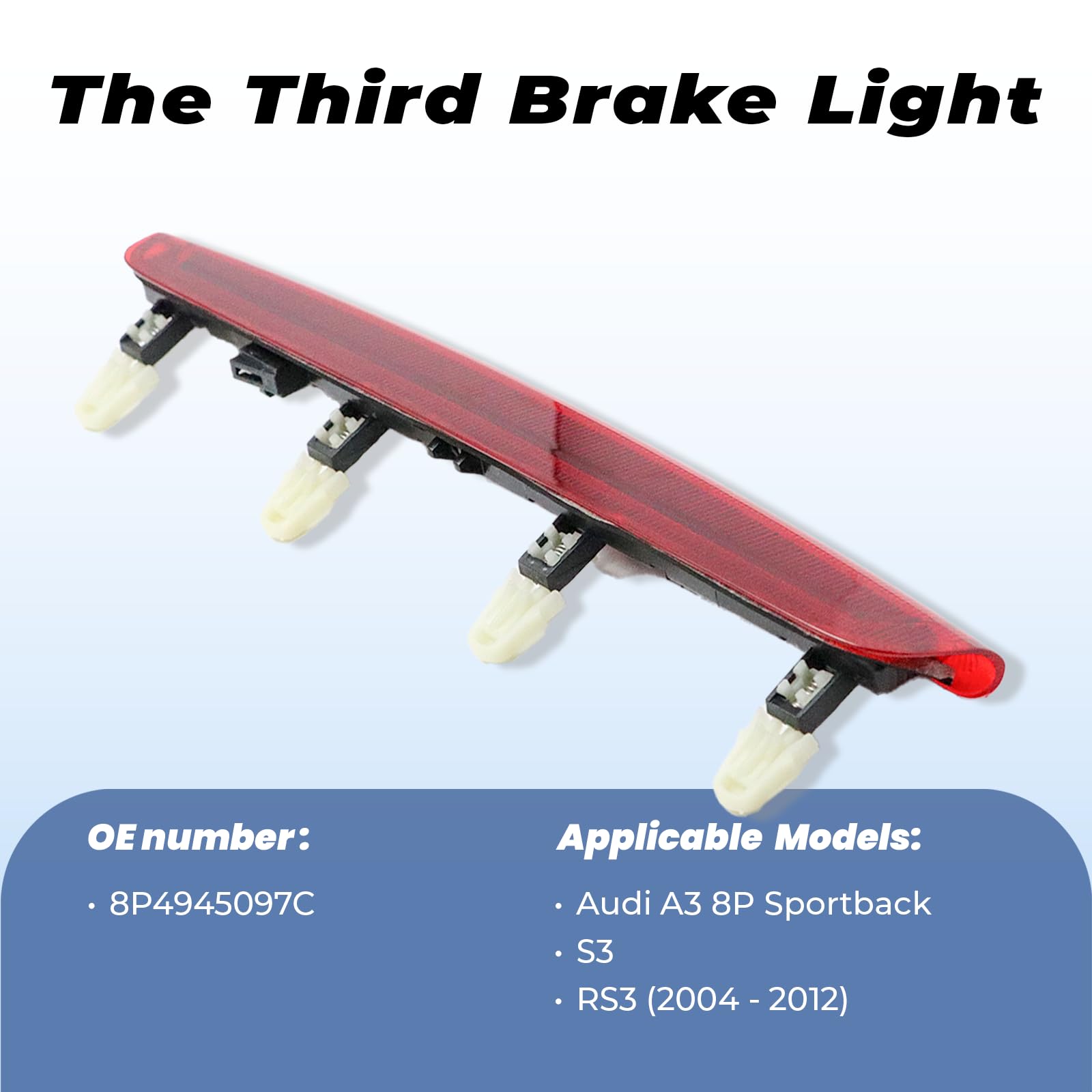 The Third Brake Light

OE number:

· 8P4945097C

Applicable Models:

· Audi A3 8P Sportback
· S3
· RS3 (2004 - 2012)